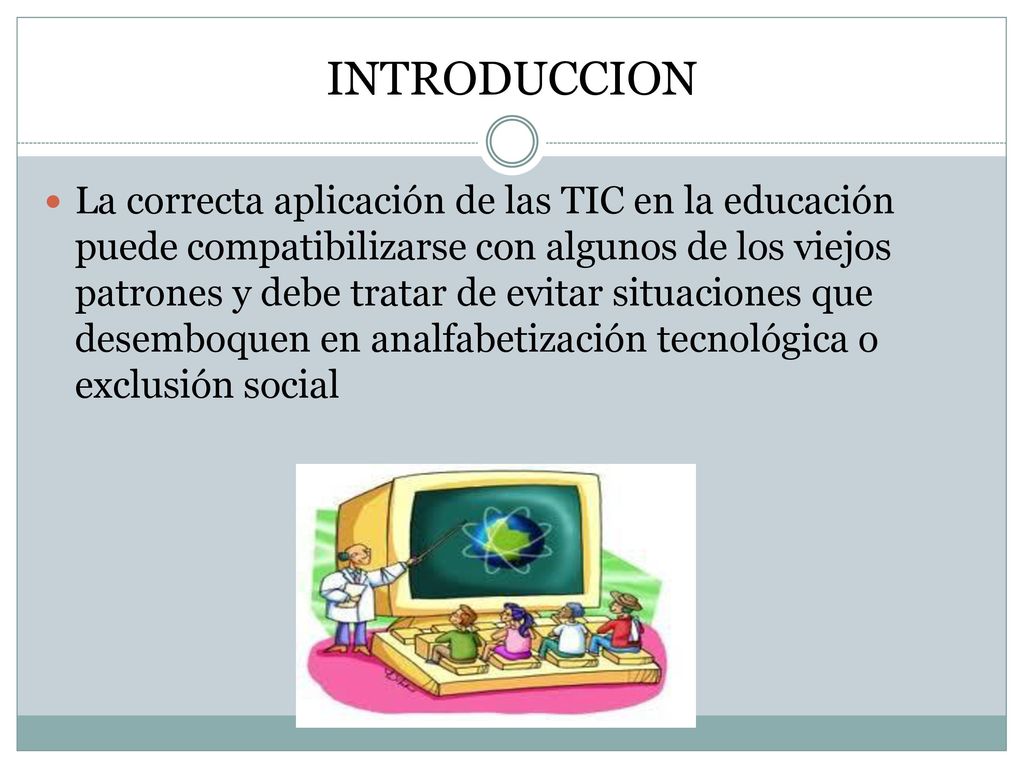 INTRODUCCION

La correcta aplicación de las TIC en la educación puede compatibilizarse con algunos de los viejos patrones y debe tratar de evitar situaciones que desemboquen en analfabetización tecnológica o exclusión social